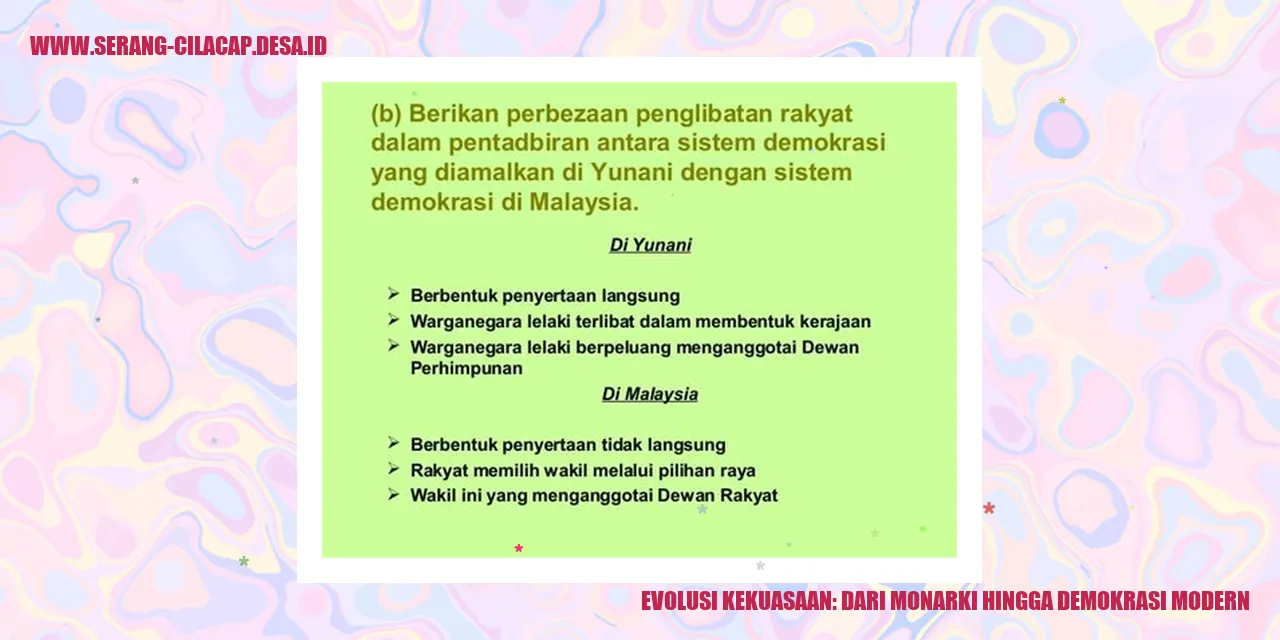 WWW.SERANG-CILACAP.DESA.ID

(b) Berikan perbezaan penglibatan rakyat dalam pentadbiran antara sistem demokrasi yang diamalkan di Yunani dengan sistem demokrasi di Malaysia.

Di Yunani

➢ Berbentuk penyertaan langsung
➢ Warganegara lelaki terlibat dalam membentuk kerajaan
➢ Warganegara lelaki berpeluang menganggotai Dewan Perhimpunan

Di Malaysia

➢ Berbentuk penyertaan tidak langsung
➢ Rakyat memilih wakil melalui pilihan raya
➢ Wakil ini yang menganggotai Dewan Rakyat

EVOLUSI KEKUASAAN: DARI MONARKI HINGGA DEMOKRASI MODERN